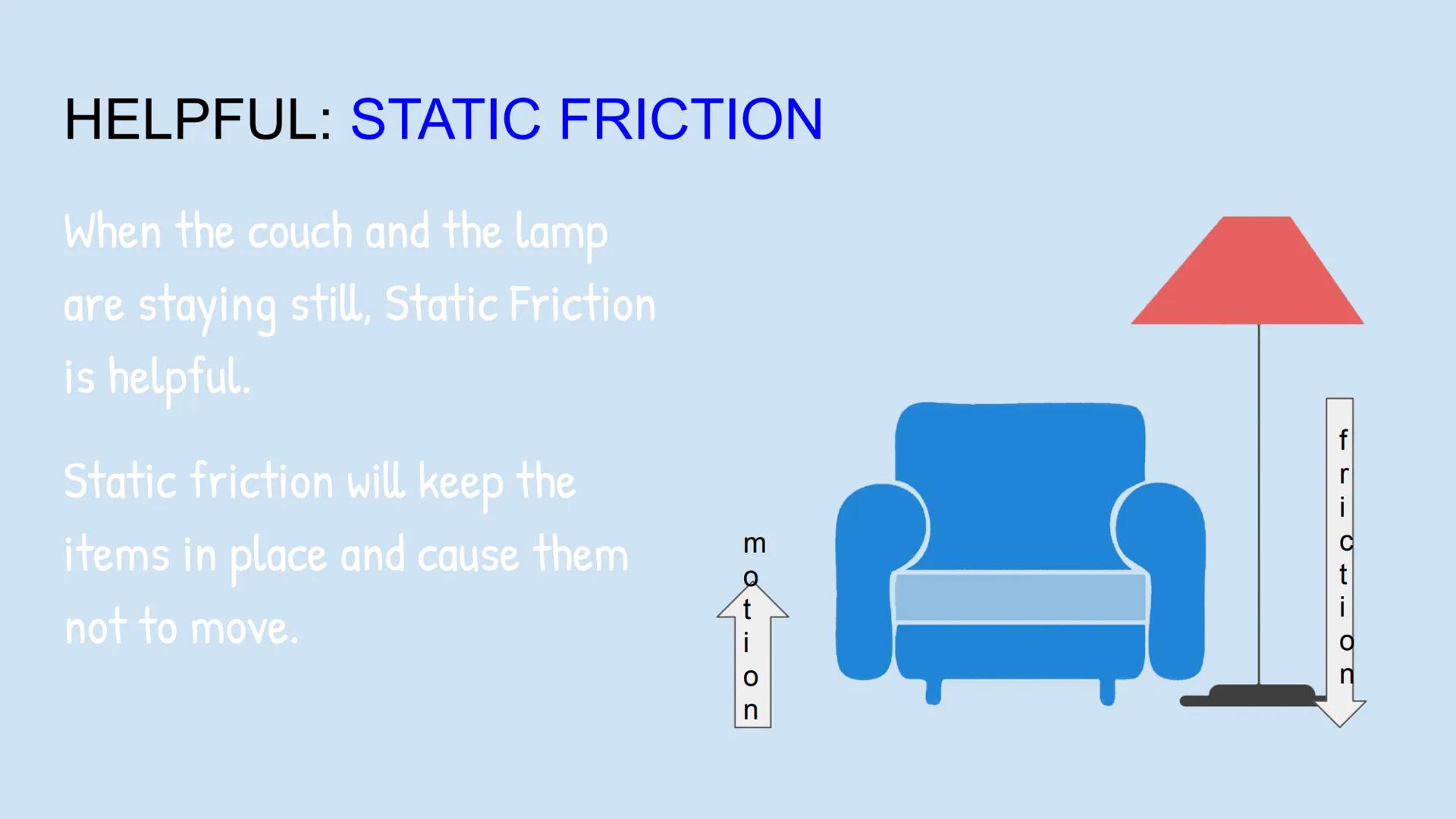 HELPFUL: STATIC FRICTION

When the couch and the lamp are staying still, Static Friction is helpful.

Static friction will keep the items in place and cause them not to move.

motion

friction